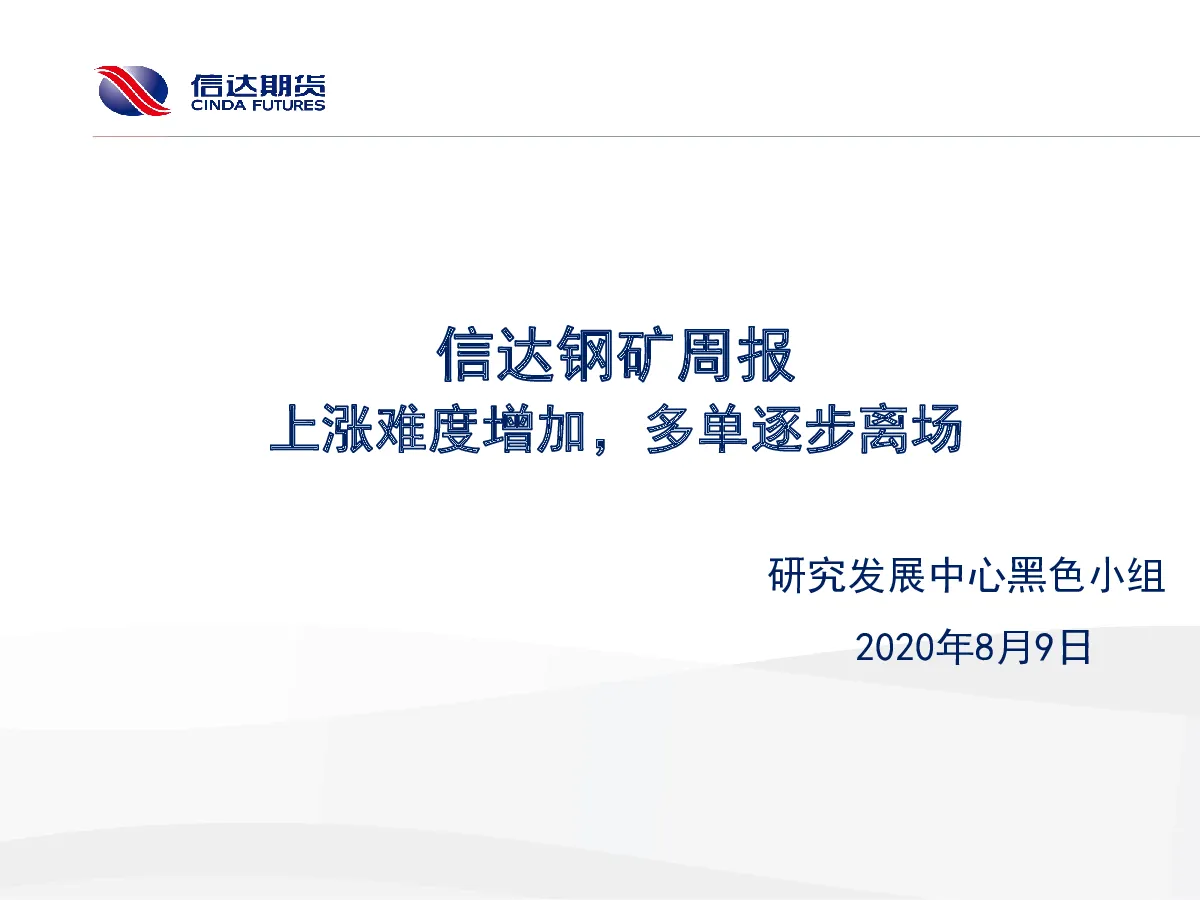 信达期货
CINDA FUTURES

信达钢矿周报
上涨难度增加，多单逐步离场

研究发展中心黑色小组
2020年8月9日